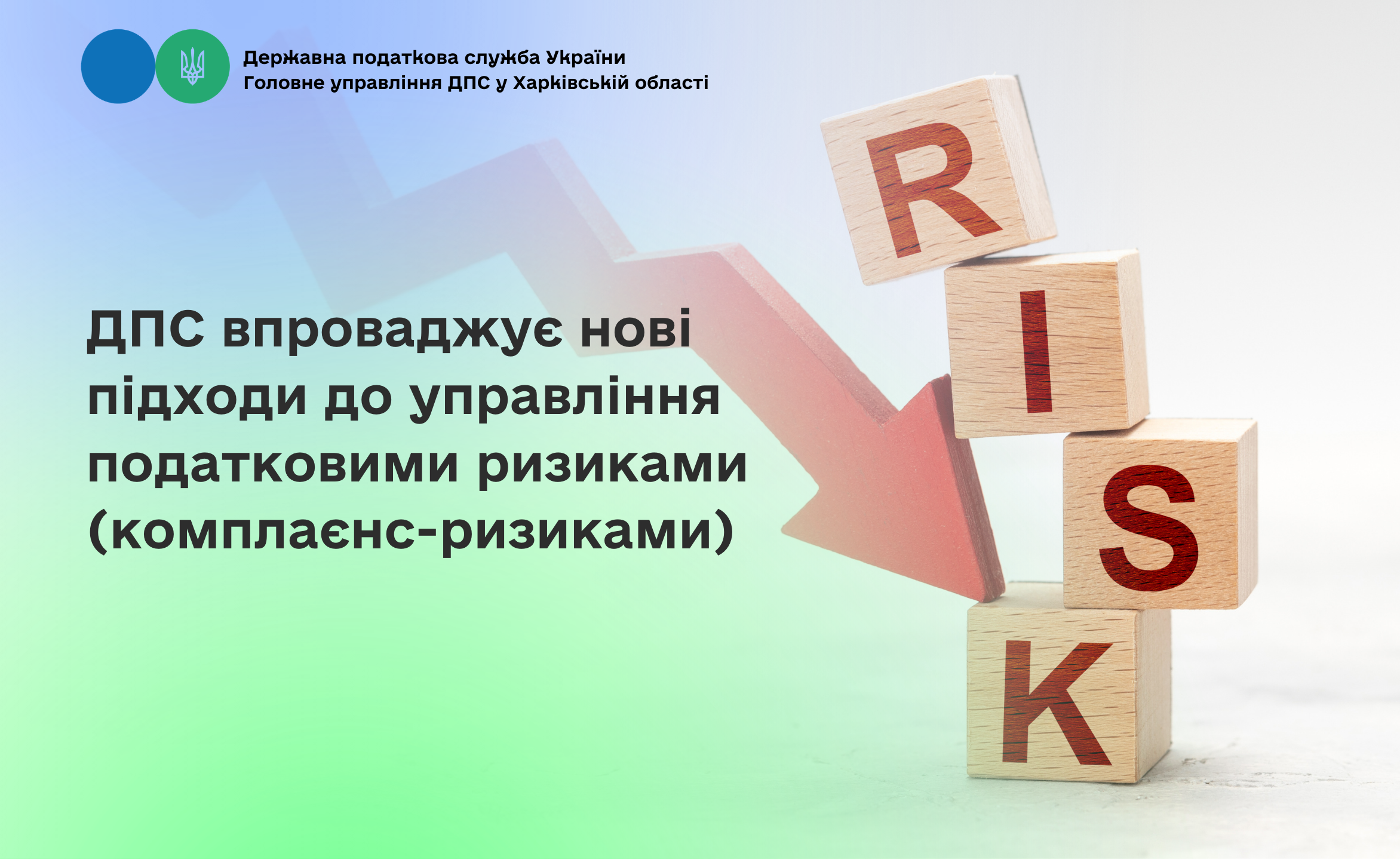 Державна податкова служба України
Головне управління ДПС у Харківській області

ДПС впроваджує нові підходи до управління податковими ризиками (комплаєнс-ризиками)

R
I
S
K